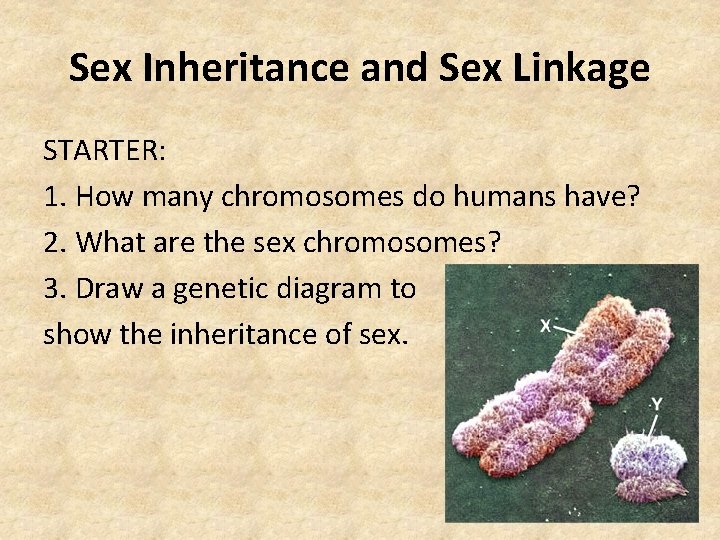 Sex Inheritance and Sex Linkage

STARTER:
1. How many chromosomes do humans have?
2. What are the sex chromosomes?
3. Draw a genetic diagram to show the inheritance of sex.

X

Y